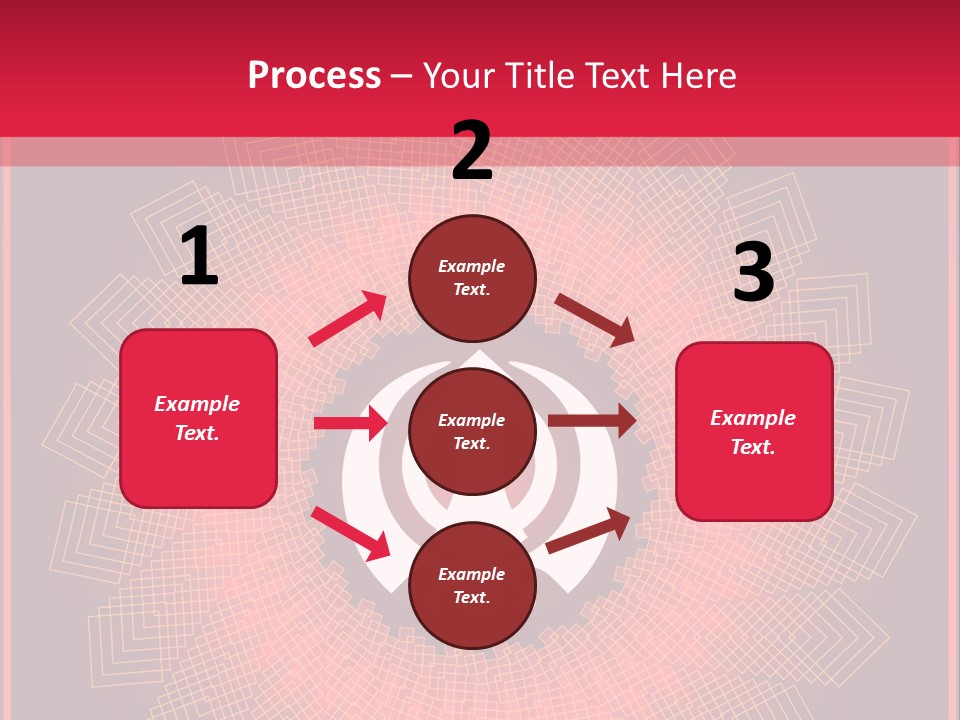 Process – Your Title Text Here

1

Example Text.

2

Example Text.

Example Text.

Example Text.

3

Example Text.